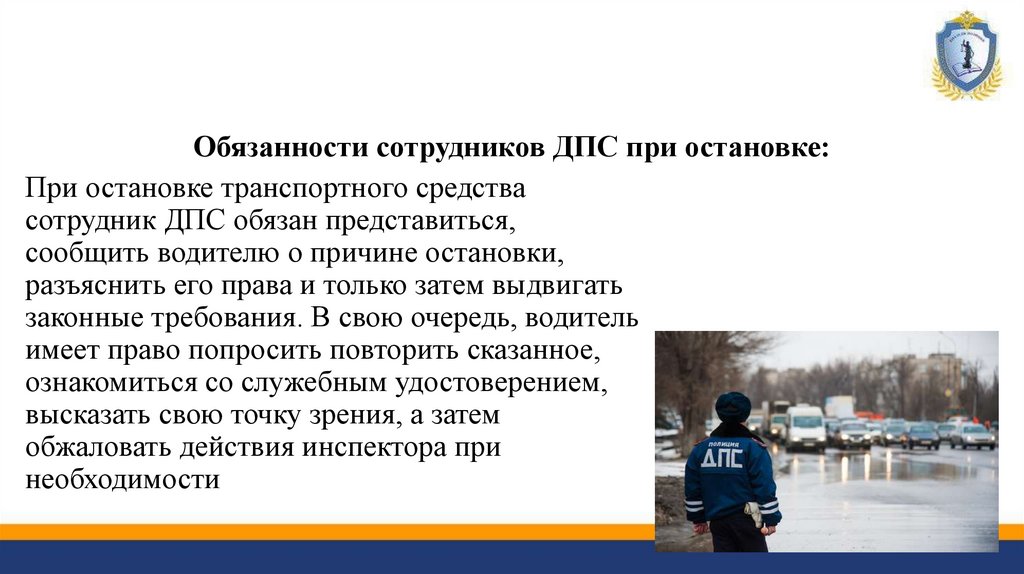 Обязанности сотрудников ДПС при остановке:

При остановке транспортного средства сотрудник ДПС обязан представиться, сообщить водителю о причине остановки, разъяснить его права и только затем выдвигать законные требования. В свою очередь, водитель имеет право попросить повторить сказанное, ознакомиться со служебным удостоверением, высказать свою точку зрения, а затем обжаловать действия инспектора при необходимости

ПОЛИЦИЯ
ДПС